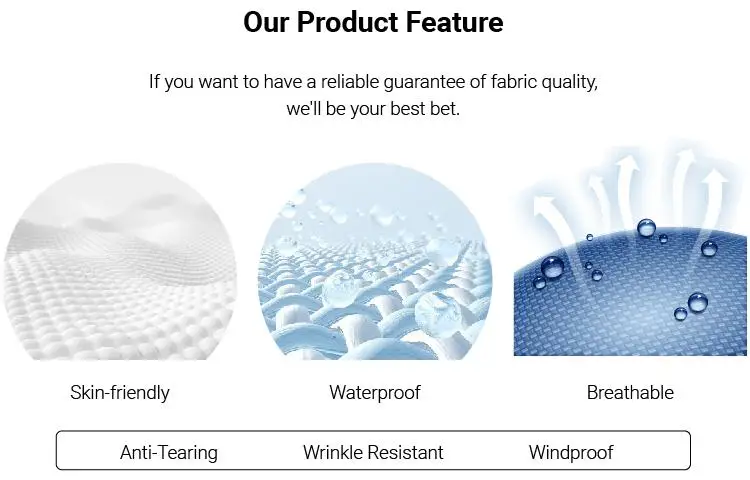 Our Product Feature

If you want to have a reliable guarantee of fabric quality, we'll be your best bet.

Skin-friendly

Waterproof

Breathable

Anti-Tearing

Wrinkle Resistant

Windproof